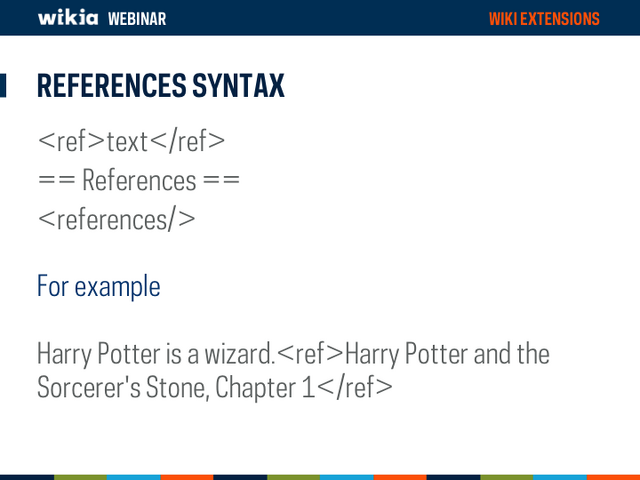 wikia WEBINAR

WIKI EXTENSIONS

REFERENCES SYNTAX

<ref>text</ref>
== References ==
<references/>

For example

Harry Potter is a wizard.<ref>Harry Potter and the Sorcerer's Stone, Chapter 1</ref>